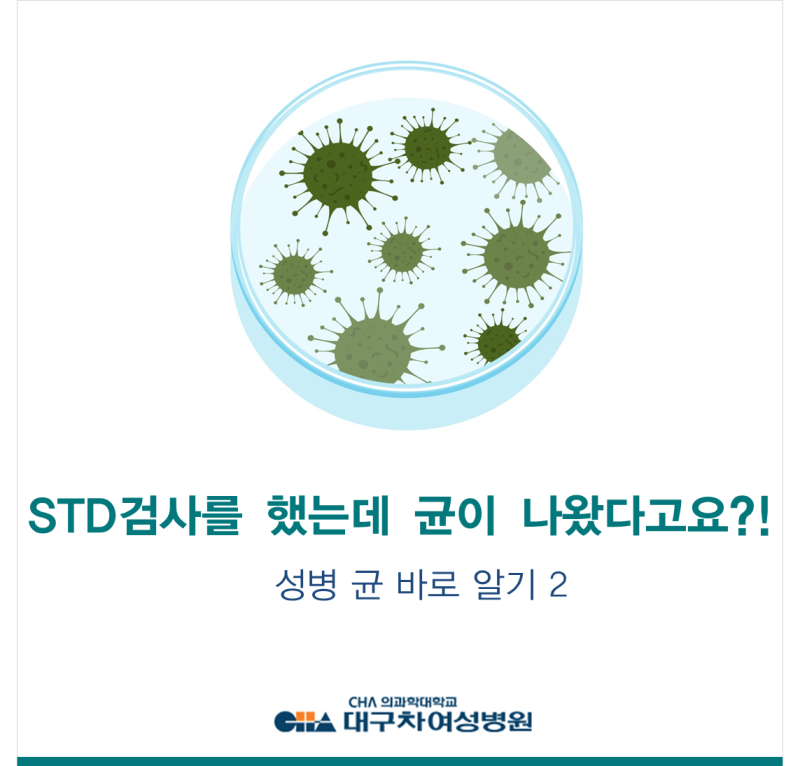 STD검사를 했는데 균이 나왔다고요?!

성병 균 바로 알기 2

CHA 의과학대학교
CHA 대구차여성병원